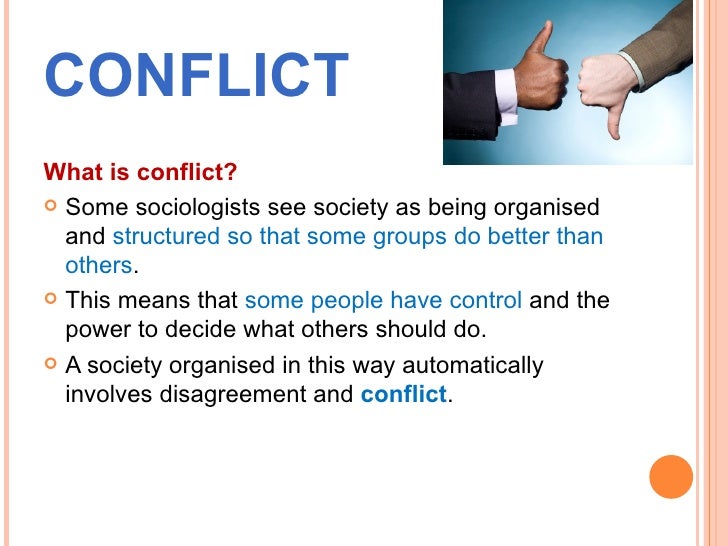 CONFLICT

What is conflict?

Some sociologists see society as being organised and structured so that some groups do better than others.

This means that some people have control and the power to decide what others should do.

A society organised in this way automatically involves disagreement and conflict.